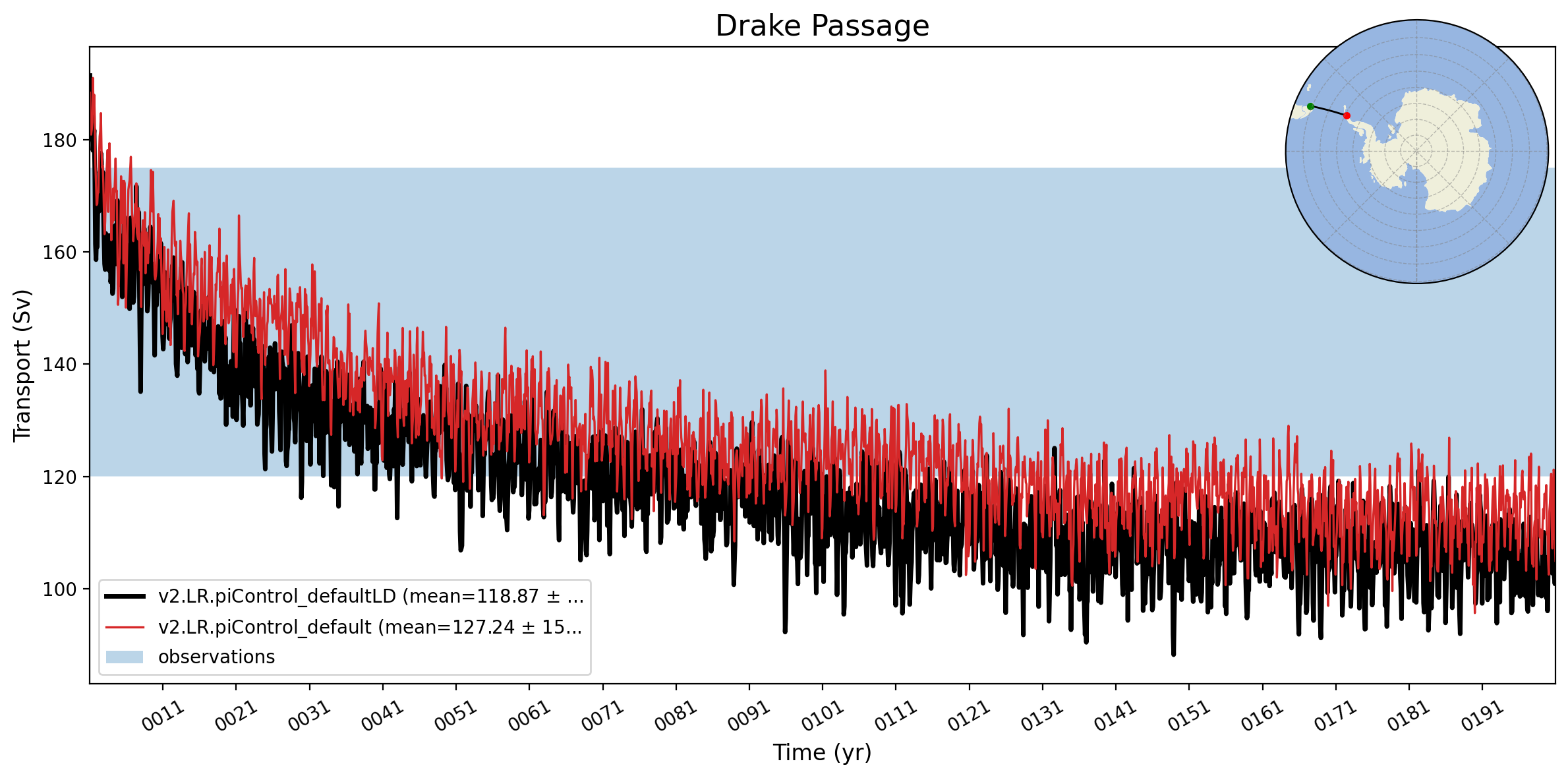 Drake Passage

Transport (Sv)

180
160
140
120
100

v2.LR.piControl_defaultLD (mean=118.87 ± ...
v2.LR.piControl_default (mean=127.24 ± 15...
observations

0011
0021
0031
0041
0051
0061
0071
0081
0091
0101
0111
0121
0131
0141
0151
0161
0171
0181
0191

Time (yr)